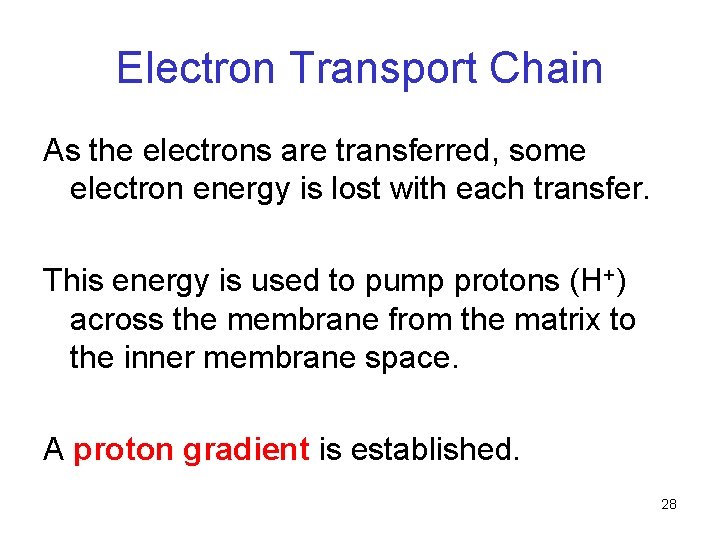 Electron Transport Chain

As the electrons are transferred, some electron energy is lost with each transfer.

This energy is used to pump protons ($H^+$) across the membrane from the matrix to the inner membrane space.

A proton gradient is established.

28